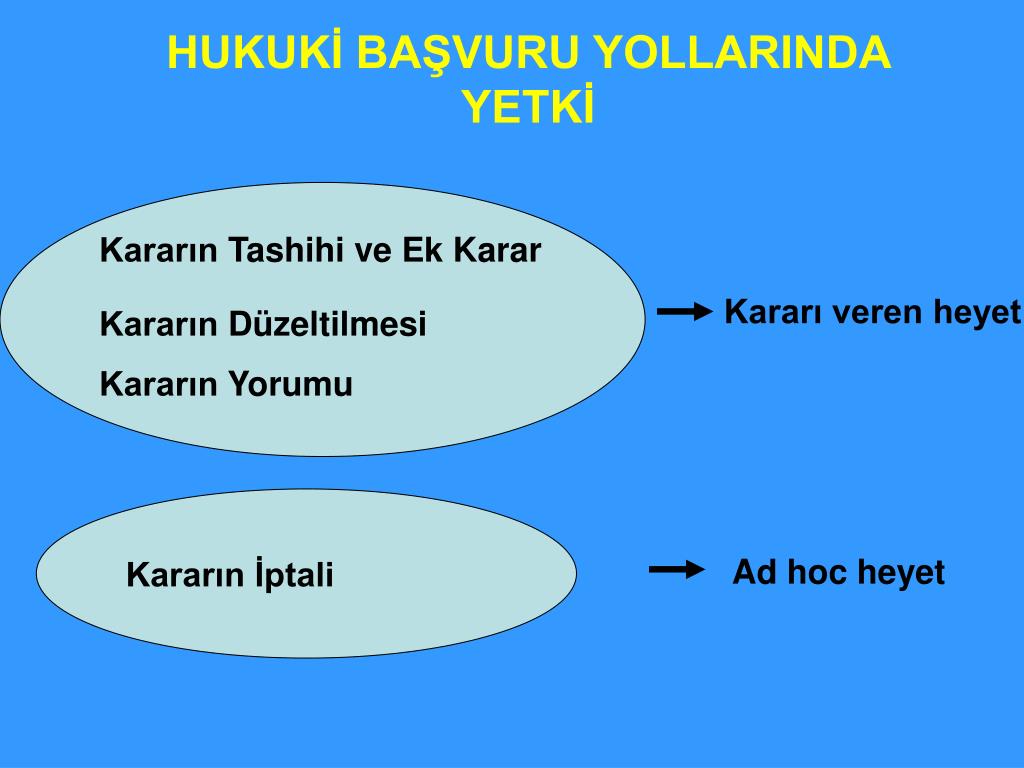 HUKUKİ BAŞVURU YOLLARINDA YETKİ

Kararın Tashihi ve Ek Karar

Kararın Düzeltilmesi

Kararın Yorumu

Kararı veren heyet

Kararın İptali

Ad hoc heyet